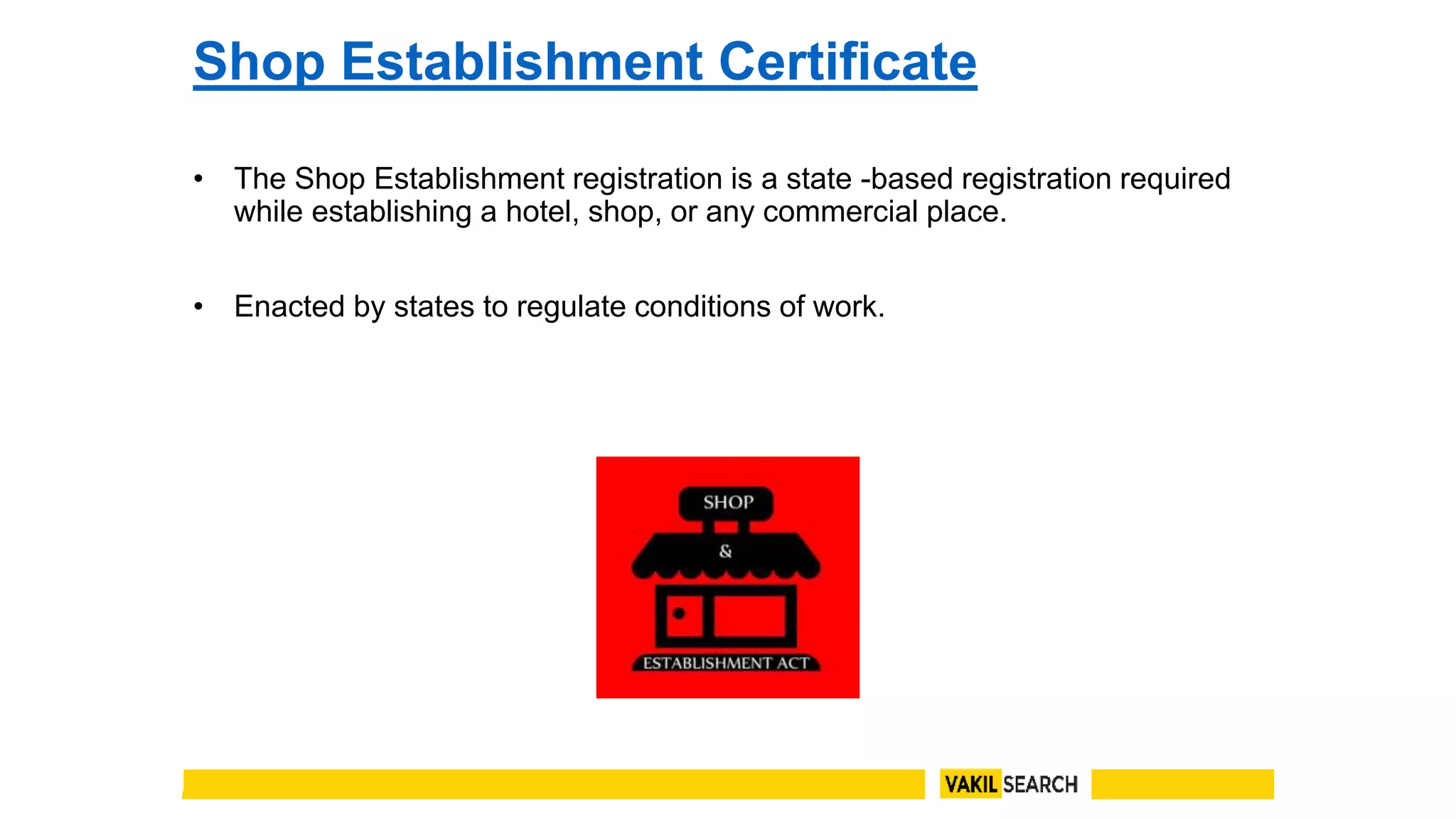 Shop Establishment Certificate

• The Shop Establishment registration is a state -based registration required while establishing a hotel, shop, or any commercial place.

• Enacted by states to regulate conditions of work.

SHOP
&
ESTABLISHMENT ACT

VAKIL SEARCH